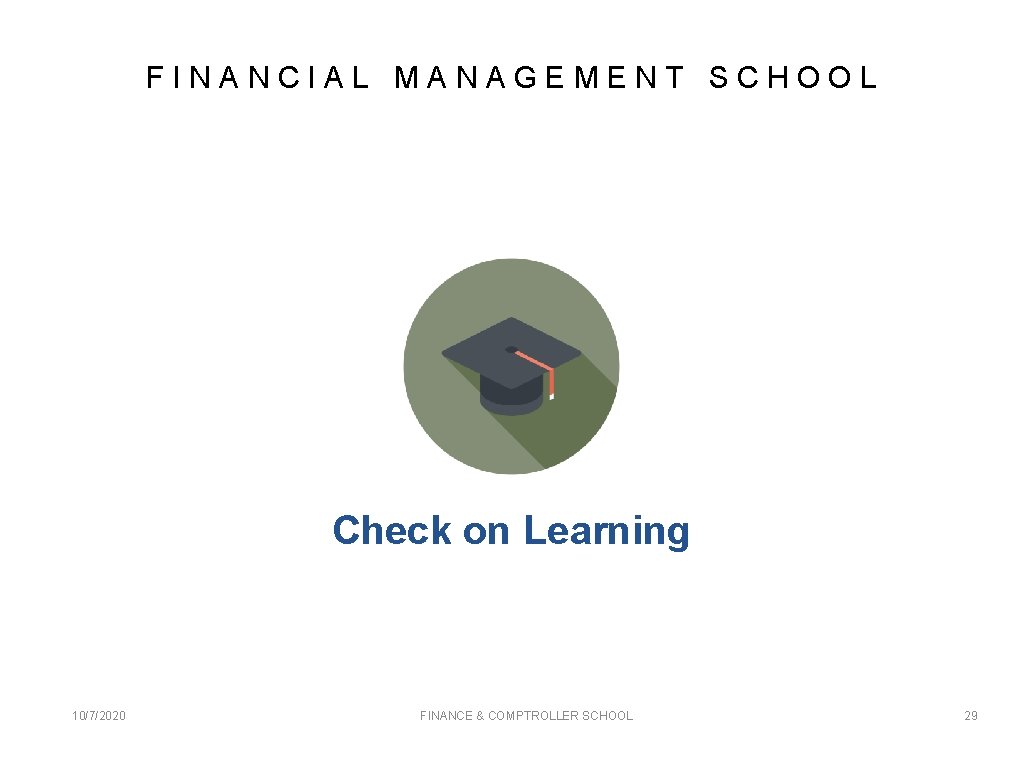 FINANCIAL MANAGEMENT SCHOOL

Check on Learning

10/7/2020

FINANCE & COMPTROLLER SCHOOL

29